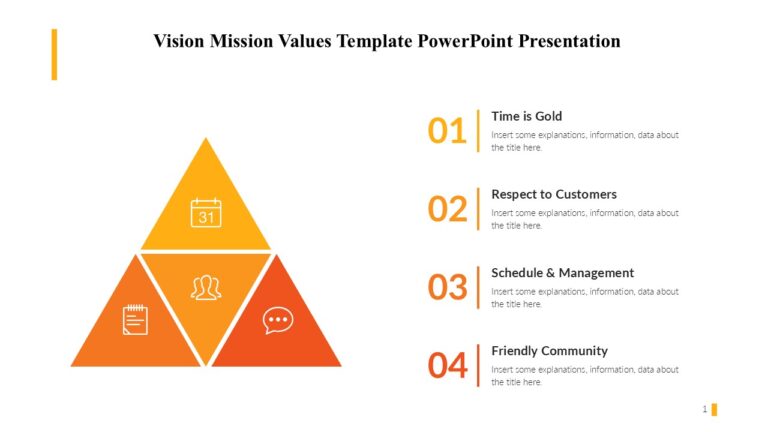 Vision Mission Values Template PowerPoint Presentation

31

01 Time is Gold
Insert some explanations, information, data about the title here.

02 Respect to Customers
Insert some explanations, information, data about the title here.

03 Schedule & Management
Insert some explanations, information, data about the title here.

04 Friendly Community
Insert some explanations, information, data about the title here.

1